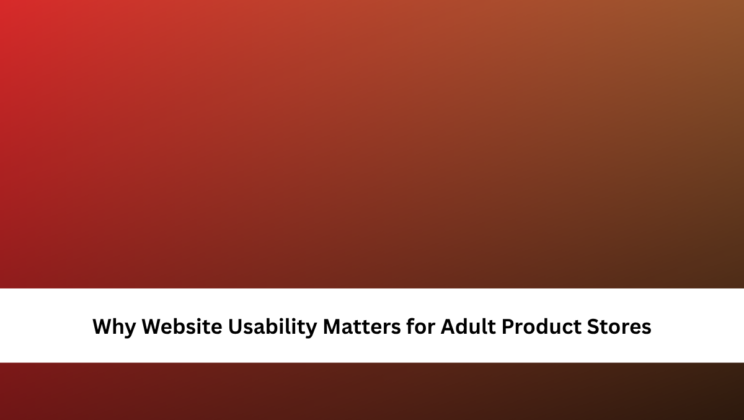 Why Website Usability Matters for Adult Product Stores